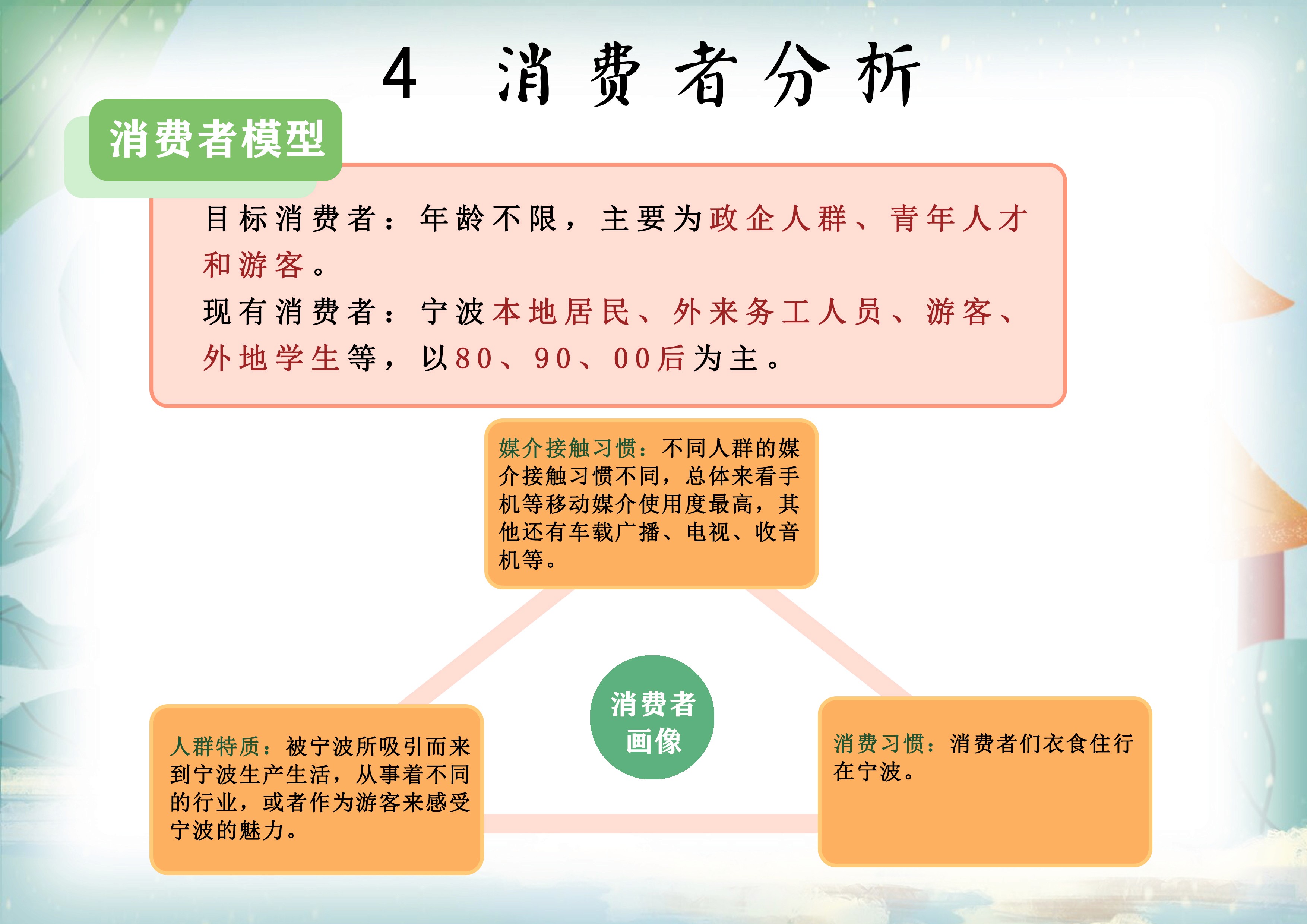 4 消费者分析

消费者模型

目标消费者：年龄不限，主要为政企人群、青年人才和游客。
现有消费者：宁波本地居民、外来务工人员、游客、外地学生等，以80、90、00后为主。

媒介接触习惯：不同人群的媒介接触习惯不同，总体来看手机等移动媒介使用度最高，其他还有车载广播、电视、收音机等。

消费者画像

人群特质：被宁波所吸引而来到宁波生产生活，从事着不同的行业，或者作为游客来感受宁波的魅力。

消费习惯：消费者们衣食住行在宁波。